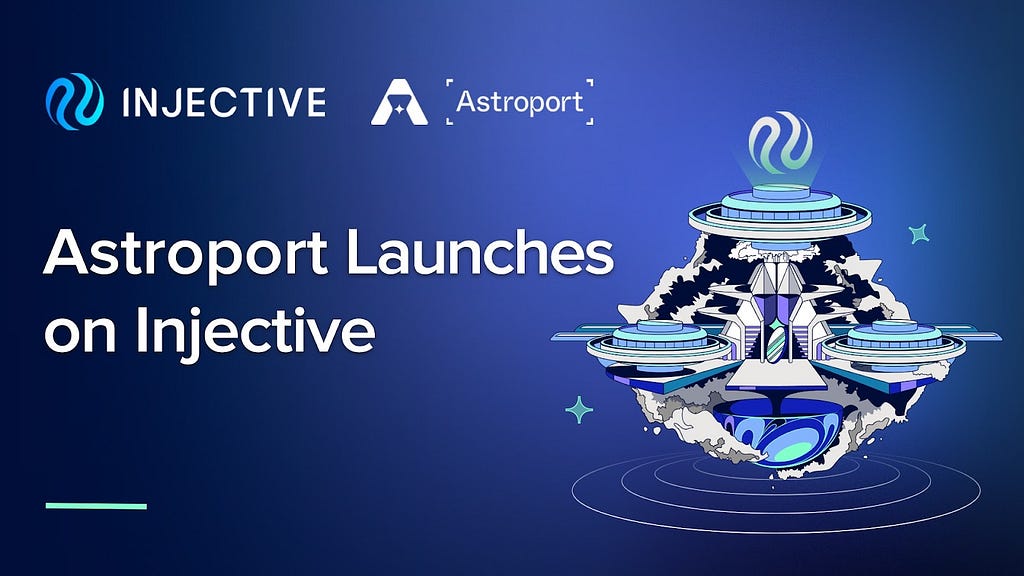 INJECTIVE Astroport

Astroport Launches on Injective